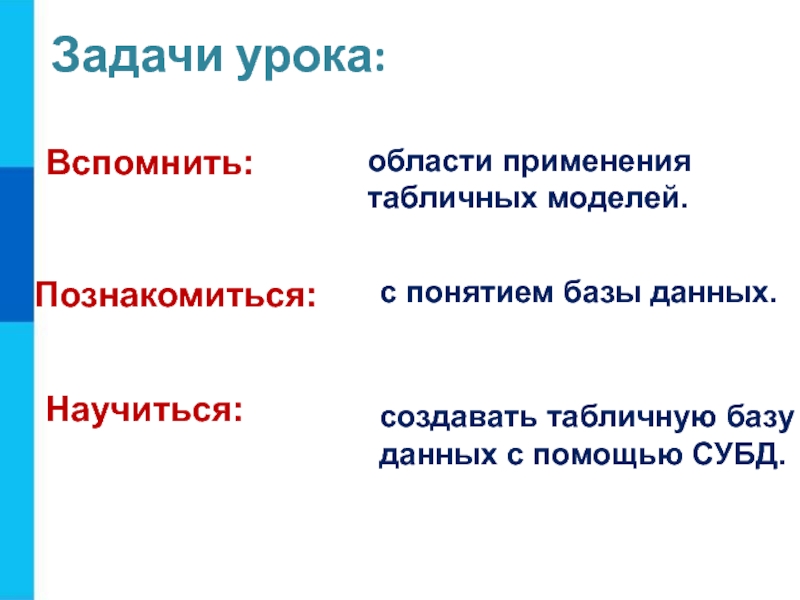 Задачи урока:

Вспомнить:

области применения табличных моделей.

Познакомиться:

с понятием базы данных.

Научиться:

создавать табличную базу данных с помощью СУБД.